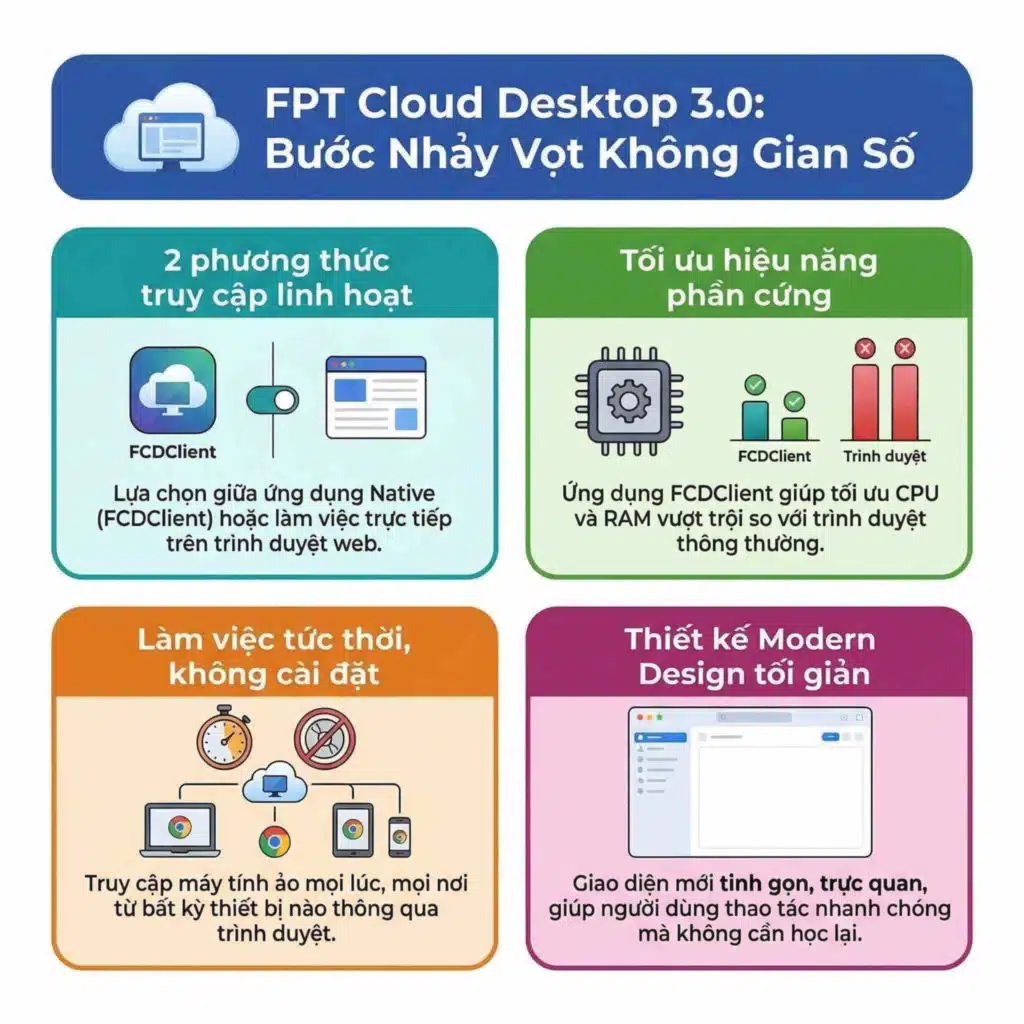 FPT Cloud Desktop 3.0: Bước Nhảy Vọt Không Gian Số

2 phương thức truy cập linh hoạt

FCDClient

Lựa chọn giữa ứng dụng Native (FCDClient) hoặc làm việc trực tiếp trên trình duyệt web.

Tối ưu hiệu năng phần cứng

FCDClient

Trình duyệt

Ứng dụng FCDClient giúp tối ưu CPU và RAM vượt trội so với trình duyệt thông thường.

Làm việc tức thời, không cài đặt

Truy cập máy tính ảo mọi lúc, mọi nơi từ bất kỳ thiết bị nào thông qua trình duyệt.

Thiết kế Modern Design tối giản

Giao diện mới tinh gọn, trực quan, giúp người dùng thao tác nhanh chóng mà không cần học lại.